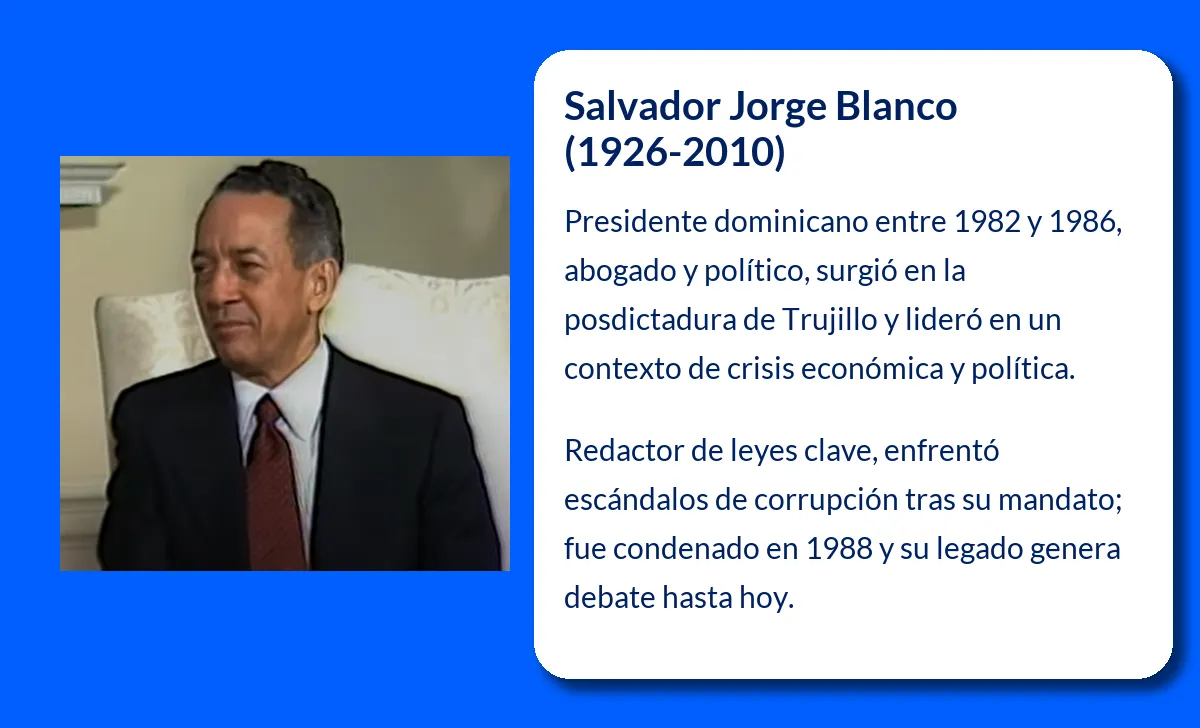 Salvador Jorge Blanco (1926-2010)

Presidente dominicano entre 1982 y 1986, abogado y político, surgió en la posdictadura de Trujillo y lideró en un contexto de crisis económica y política.

Redactor de leyes clave, enfrentó escándalos de corrupción tras su mandato; fue condenado en 1988 y su legado genera debate hasta hoy.